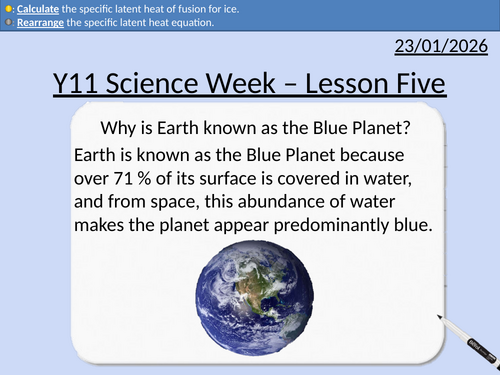 : Calculate the specific latent heat of fusion for ice.
: Rearrange the specific latent heat equation.

23/01/2026

Y11 Science Week – Lesson Five

Why is Earth known as the Blue Planet?

Earth is known as the Blue Planet because over 71 % of its surface is covered in water, and from space, this abundance of water makes the planet appear predominantly blue.